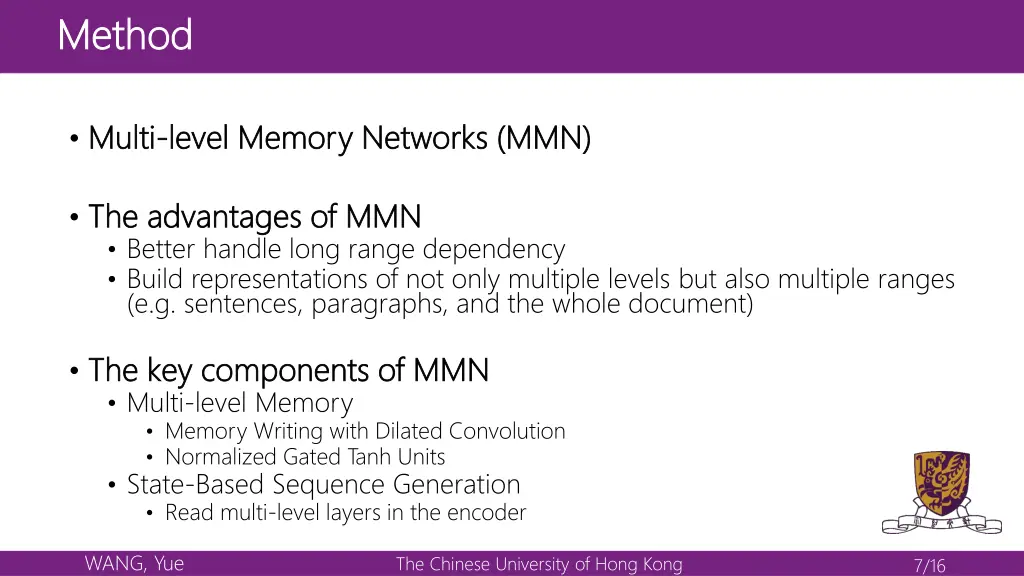 Method

• Multi-level Memory Networks (MMN)

• The advantages of MMN
  • Better handle long range dependency
  • Build representations of not only multiple levels but also multiple ranges (e.g. sentences, paragraphs, and the whole document)

• The key components of MMN
  • Multi-level Memory
    • Memory Writing with Dilated Convolution
    • Normalized Gated Tanh Units
  • State-Based Sequence Generation
    • Read multi-level layers in the encoder

WANG, Yue

The Chinese University of Hong Kong

7/16